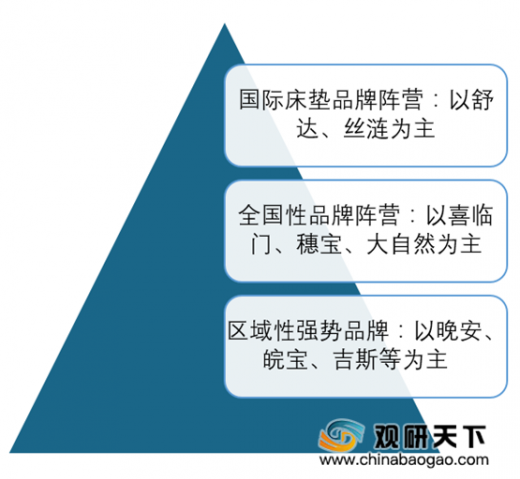 国际床垫品牌阵营：以舒达、丝涟为主

全国性品牌阵营：以喜临门、穗宝、大自然为主

区域性强势品牌：以晚安、皖宝、吉斯等为主

观研天下
www.chinabaogao.com